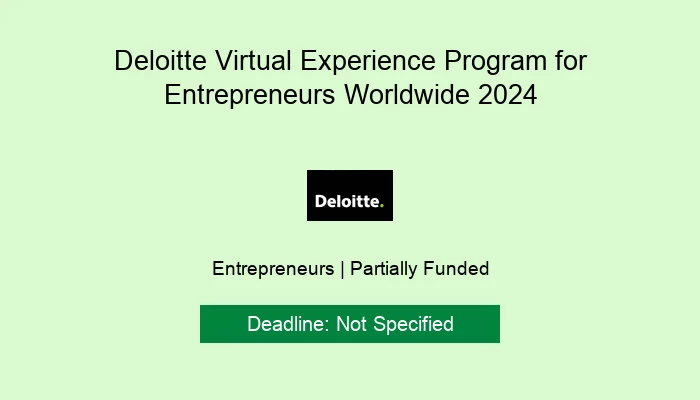 Deloitte Virtual Experience Program for Entrepreneurs Worldwide 2024

Deloitte.

Entrepreneurs | Partially Funded

Deadline: Not Specified